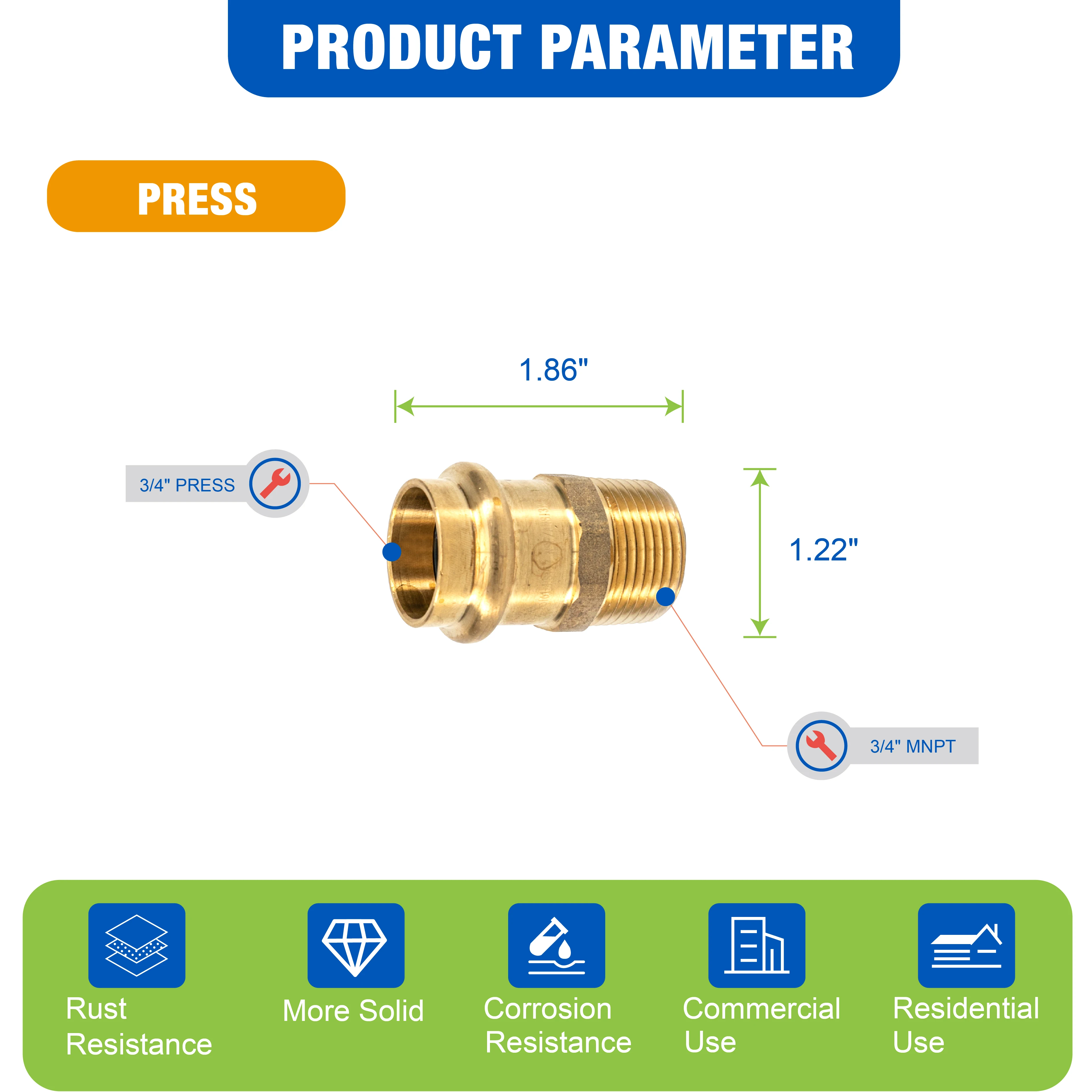 PRODUCT PARAMETER

PRESS

1.86"

3/4" PRESS

1.22"

3/4" MNPT

Rust Resistance

More Solid

Corrosion Resistance

Commercial Use

Residential Use